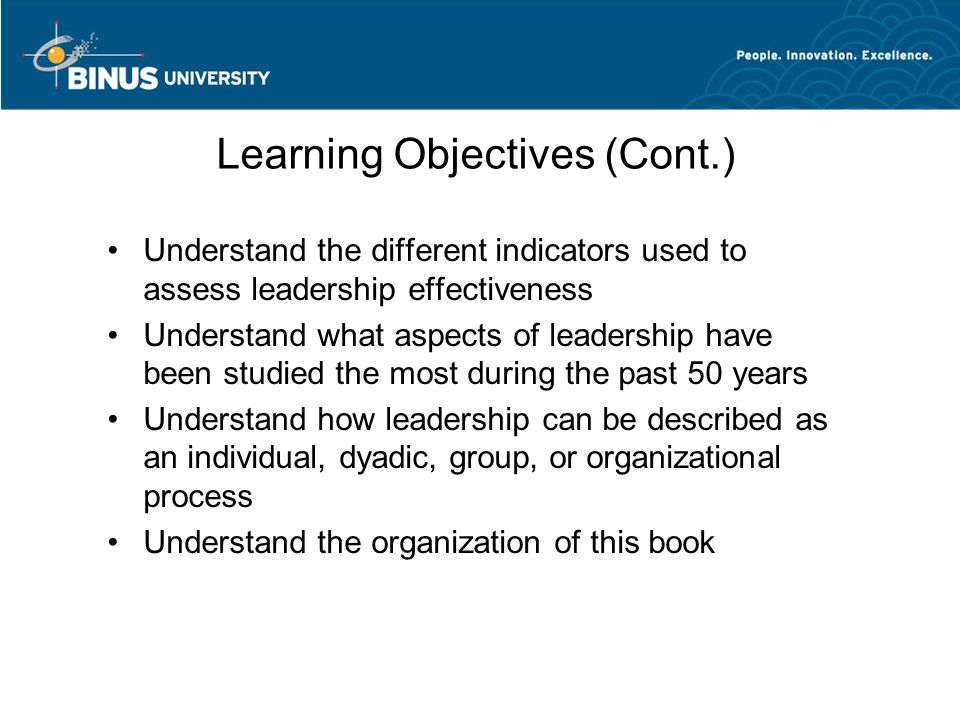 BINUS UNIVERSITY

People. Innovation. Excellence.

Learning Objectives (Cont.)

• Understand the different indicators used to assess leadership effectiveness
• Understand what aspects of leadership have been studied the most during the past 50 years
• Understand how leadership can be described as an individual, dyadic, group, or organizational process
• Understand the organization of this book